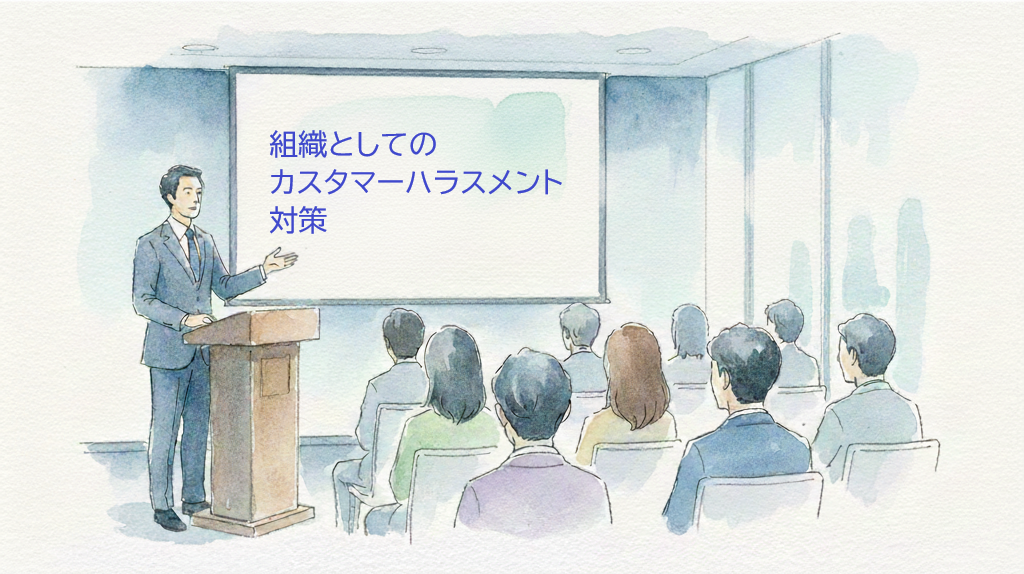 組織としての
カスタマーハラスメント
対策